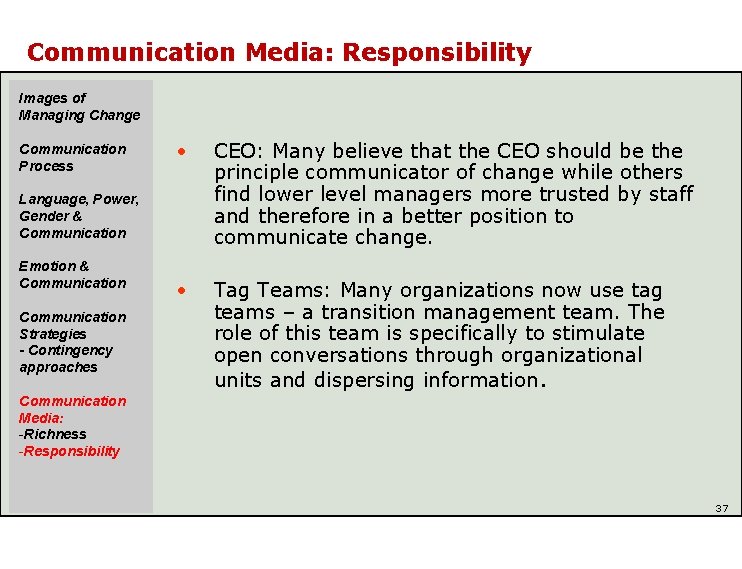 Communication Media: Responsibility

Images of Managing Change

Communication Process

Language, Power, Gender & Communication

Emotion & Communication

Communication Strategies
- Contingency approaches

Communication Media:
-Richness
-Responsibility

• CEO: Many believe that the CEO should be the principle communicator of change while others find lower level managers more trusted by staff and therefore in a better position to communicate change.

• Tag Teams: Many organizations now use tag teams – a transition management team. The role of this team is specifically to stimulate open conversations through organizational units and dispersing information.

37